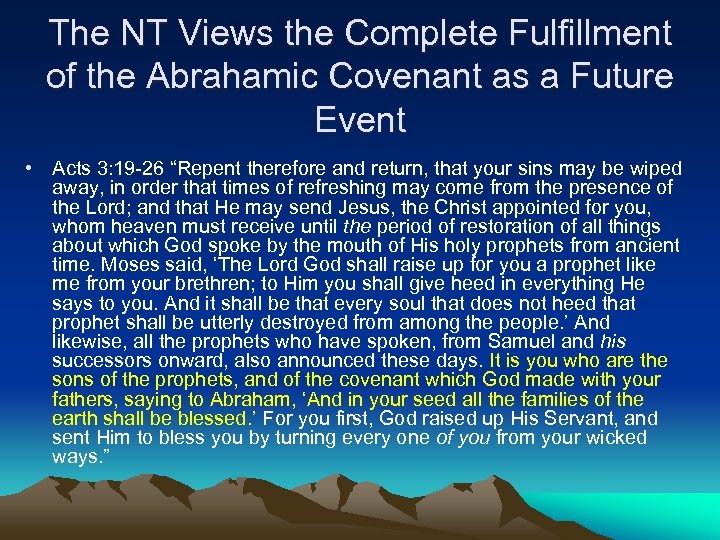 The NT Views the Complete Fulfillment of the Abrahamic Covenant as a Future Event

• Acts 3:19-26 “Repent therefore and return, that your sins may be wiped away, in order that times of refreshing may come from the presence of the Lord; and that He may send Jesus, the Christ appointed for you, whom heaven must receive until the period of restoration of all things about which God spoke by the mouth of His holy prophets from ancient time. Moses said, ‘The Lord God shall raise up for you a prophet like me from your brethren; to Him you shall give heed in everything He says to you. And it shall be that every soul that does not heed that prophet shall be utterly destroyed from among the people.’ And likewise, all the prophets who have spoken, from Samuel and his successors onward, also announced these days. It is you who are the sons of the prophets, and of the covenant which God made with your fathers, saying to Abraham, ‘And in your seed all the families of the earth shall be blessed.’ For you first, God raised up His Servant, and sent Him to bless you by turning every one of you from your wicked ways.”